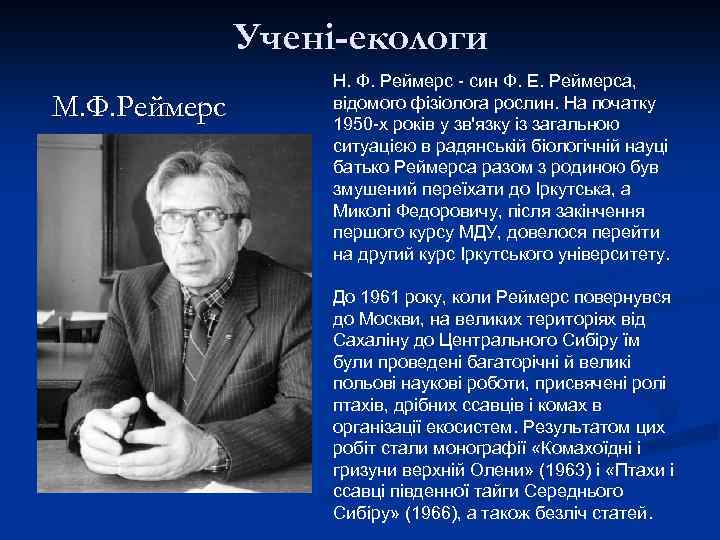 Учені-екологи

М.Ф.Реймерс

Н. Ф. Реймерс - син Ф. Е. Реймерса, відомого фізіолога рослин. На початку 1950-х років у зв'язку із загальною ситуацією в радянській біологічній науці батько Реймерса разом з родиною був змушений переїхати до Іркутська, а Миколі Федоровичу, після закінчення першого курсу МДУ, довелося перейти на другий курс Іркутського університету.

До 1961 року, коли Реймерс повернувся до Москви, на великих територіях від Сахаліну до Центрального Сибіру їм були проведені багаторічні й великі польові наукові роботи, присвячені ролі птахів, дрібних ссавців і комах в організації екосистем. Результатом цих робіт стали монографії «Комахоїдні і гризуни верхній Олени» (1963) і «Птахи і ссавці південної тайги Середнього Сибіру» (1966), а також безліч статей.